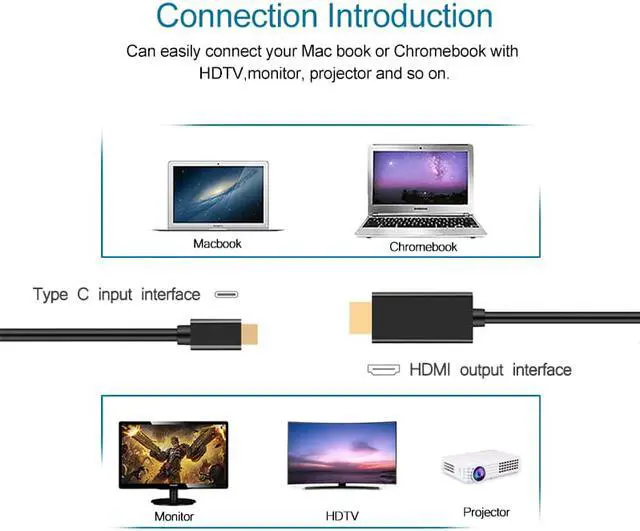 Connection Introduction

Can easily connect your Mac book or Chromebook with HDTV,monitor, projector and so on.

Macbook

Chromebook

Type C input interface

HDMI output interface

Monitor

HDTV

Projector